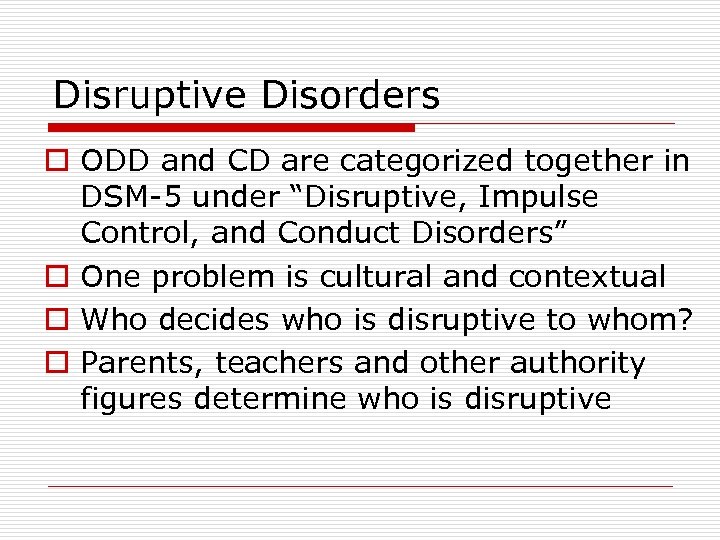 Disruptive Disorders

ODD and CD are categorized together in DSM-5 under “Disruptive, Impulse Control, and Conduct Disorders”

One problem is cultural and contextual

Who decides who is disruptive to whom?

Parents, teachers and other authority figures determine who is disruptive